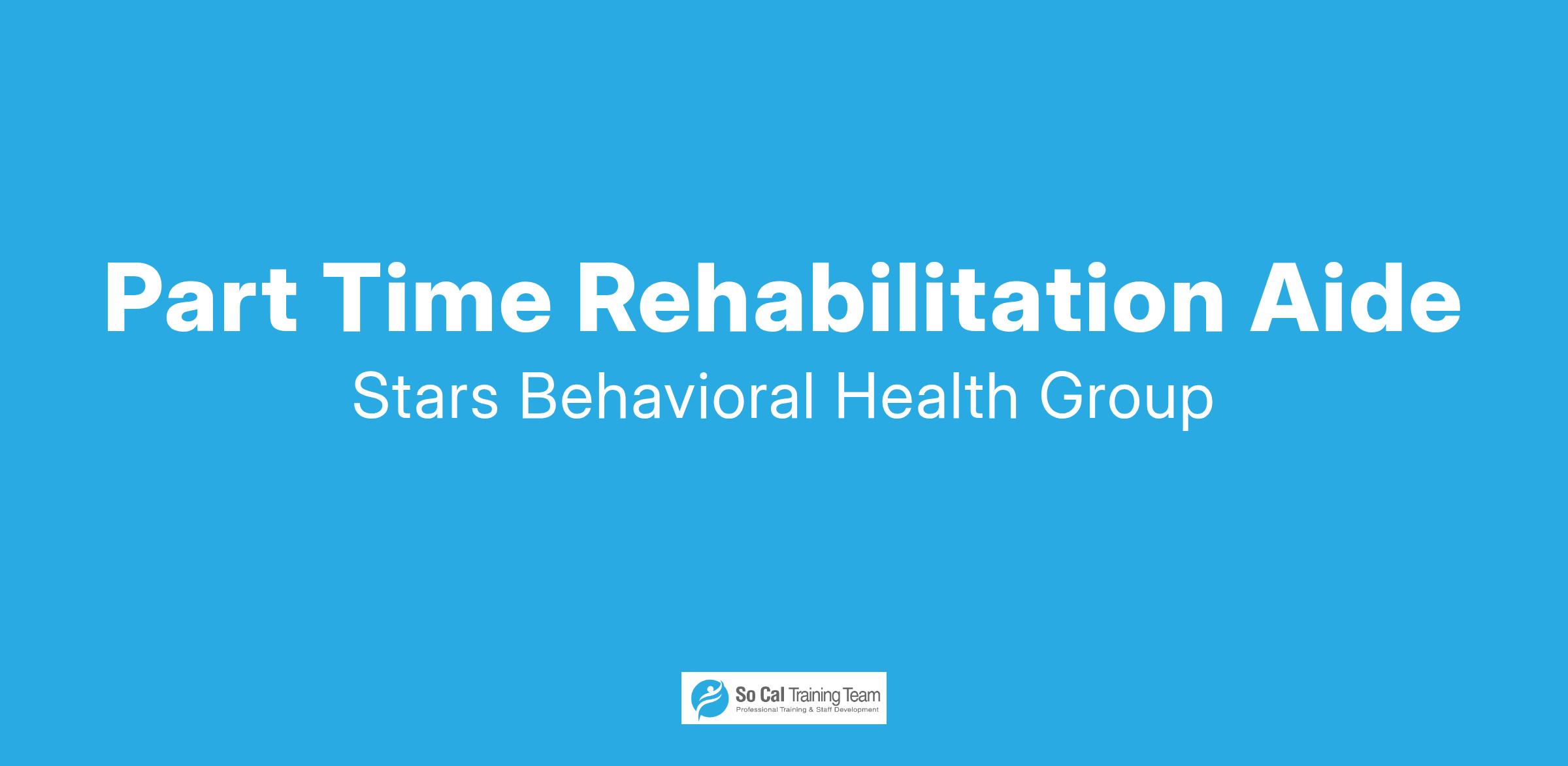 Part Time Rehabilitation Aide

Stars Behavioral Health Group

So Cal Training Team
Professional Training & Staff Development